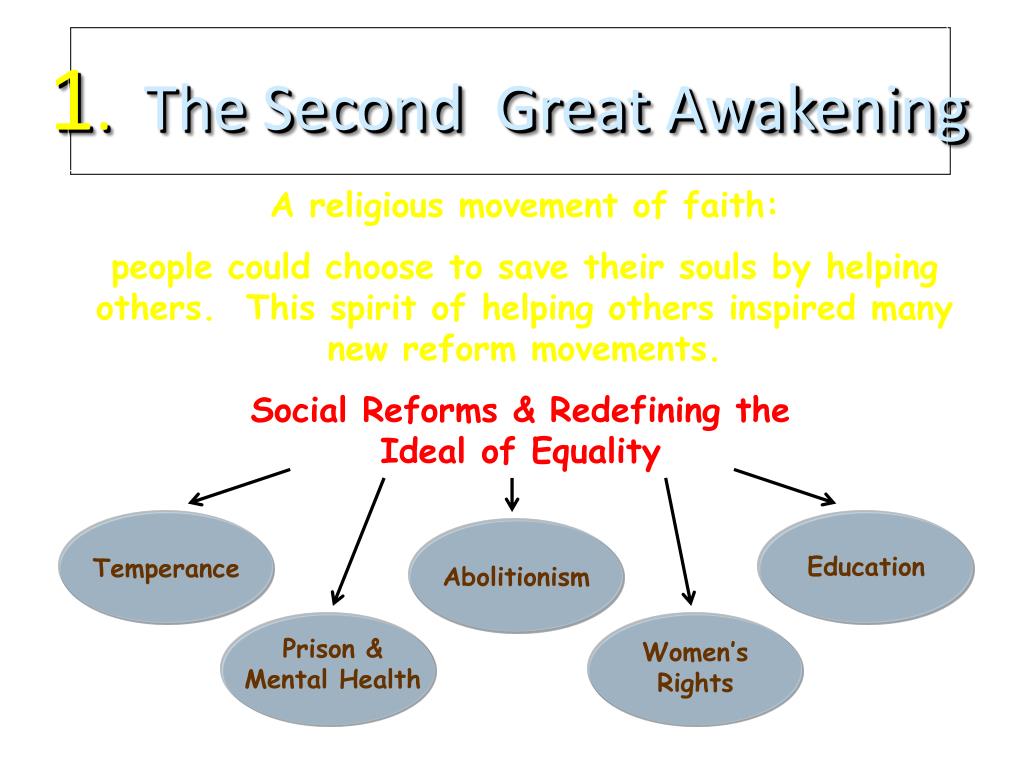 1. The Second Great Awakening

A religious movement of faith:

people could choose to save their souls by helping others. This spirit of helping others inspired many new reform movements.

Social Reforms & Redefining the Ideal of Equality

Temperance

Prison & Mental Health

Abolitionism

Women's Rights

Education